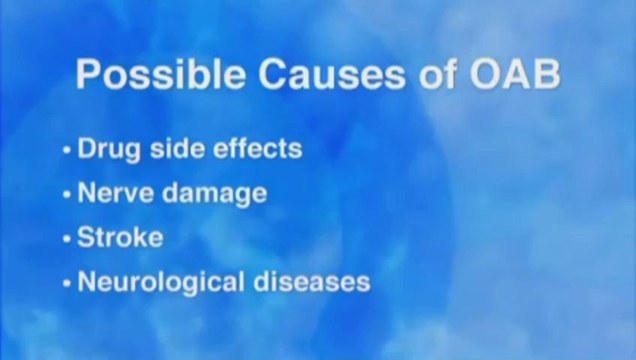 Possible Causes of OAB

• Drug side effects
• Nerve damage
• Stroke
• Neurological diseases